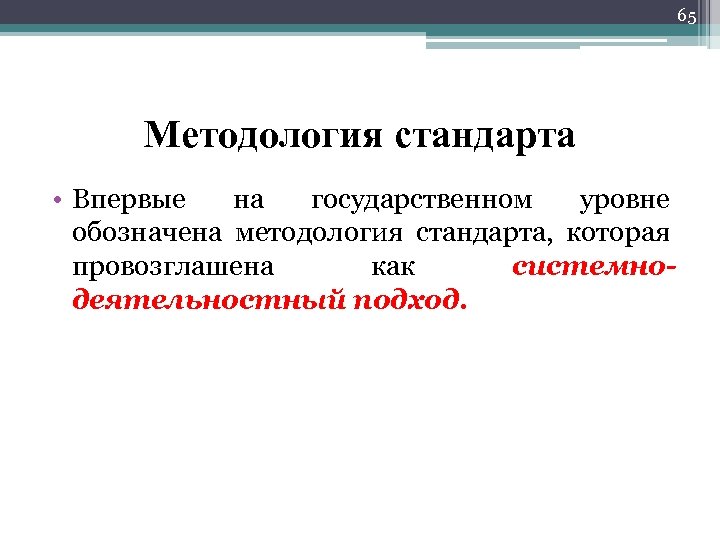 65

Методология стандарта

• Впервые на государственном уровне обозначена методология стандарта, которая провозглашена как системно-деятельностный подход.